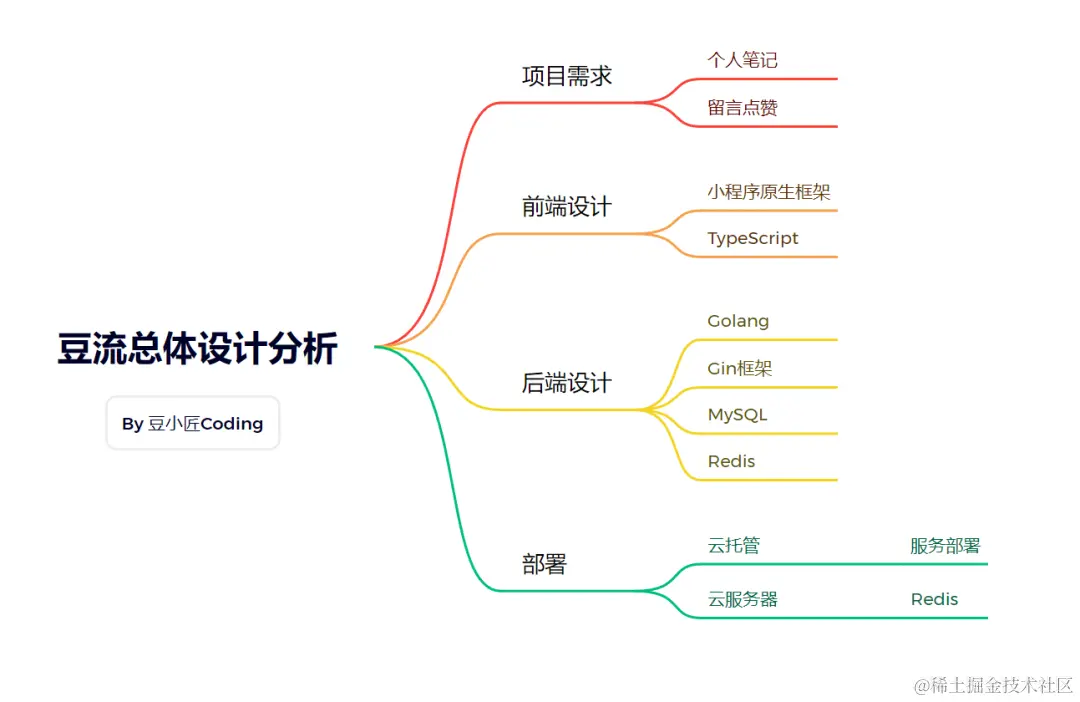 豆流总体设计分析

By 豆小匠Coding

项目需求
个人笔记
留言点赞

前端设计
小程序原生框架
TypeScript

后端设计
Golang
Gin框架
MySQL
Redis

部署
云托管
服务部署
云服务器
Redis

@稀土掘金技术社区